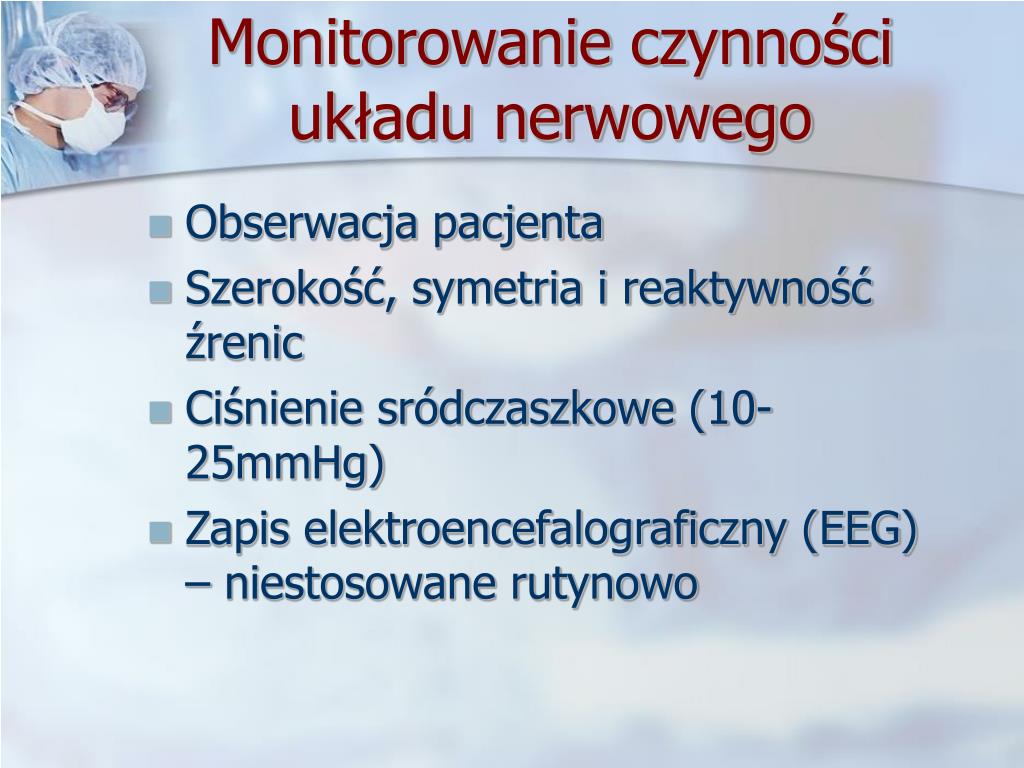 Monitorowanie czynności układu nerwowego

- Obserwacja pacjenta
- Szerokość, symetria i reaktywność źrenic
- Ciśnienie sródczaszkowe (10-25mmHg)
- Zapis elektroencefalograficzny (EEG) – niestosowane rutynowo